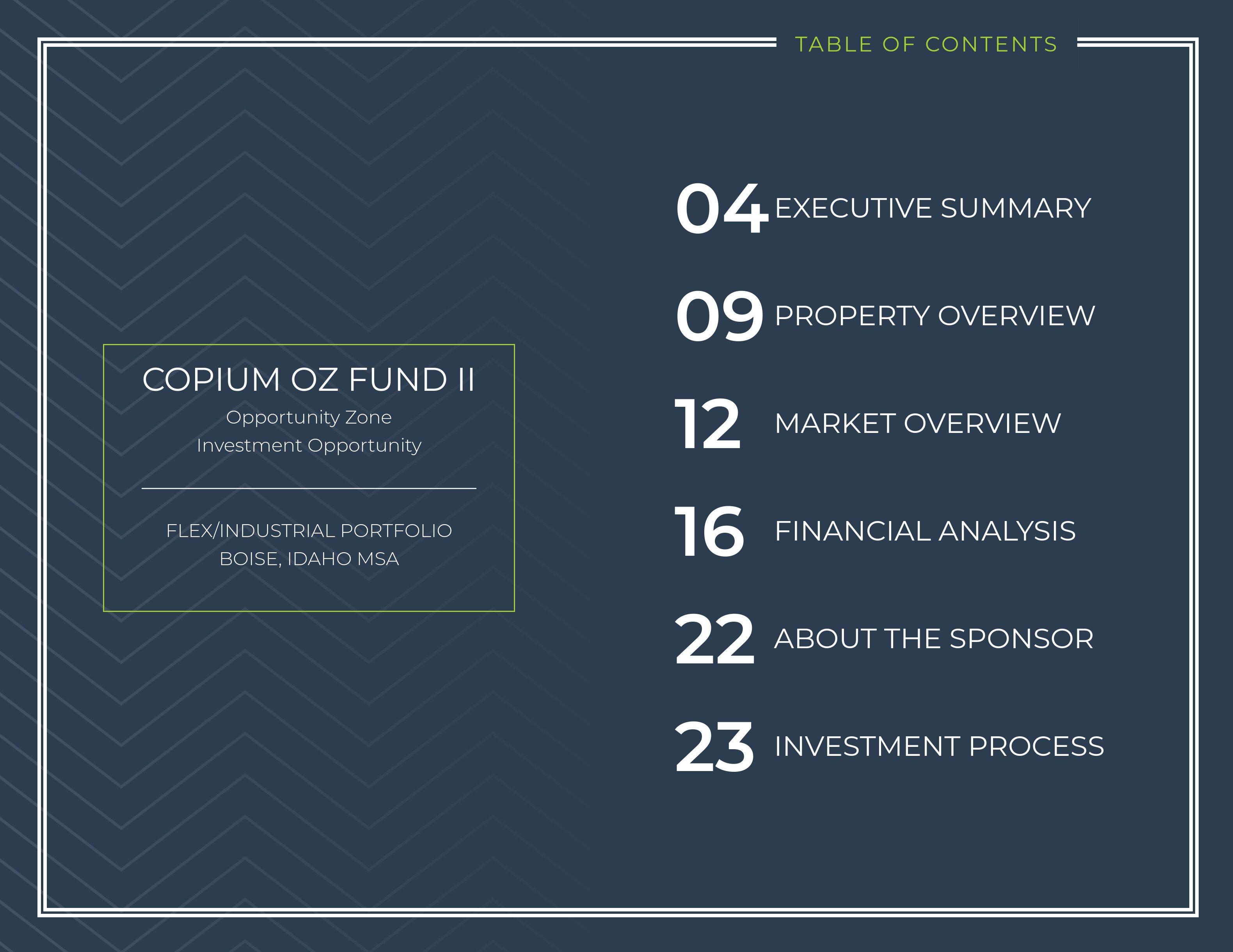 TABLE OF CONTENTS

COPIUM OZ FUND II
Opportunity Zone
Investment Opportunity

FLEX/INDUSTRIAL PORTFOLIO
BOISE, IDAHO MSA

04 EXECUTIVE SUMMARY

09 PROPERTY OVERVIEW

12 MARKET OVERVIEW

16 FINANCIAL ANALYSIS

22 ABOUT THE SPONSOR

23 INVESTMENT PROCESS